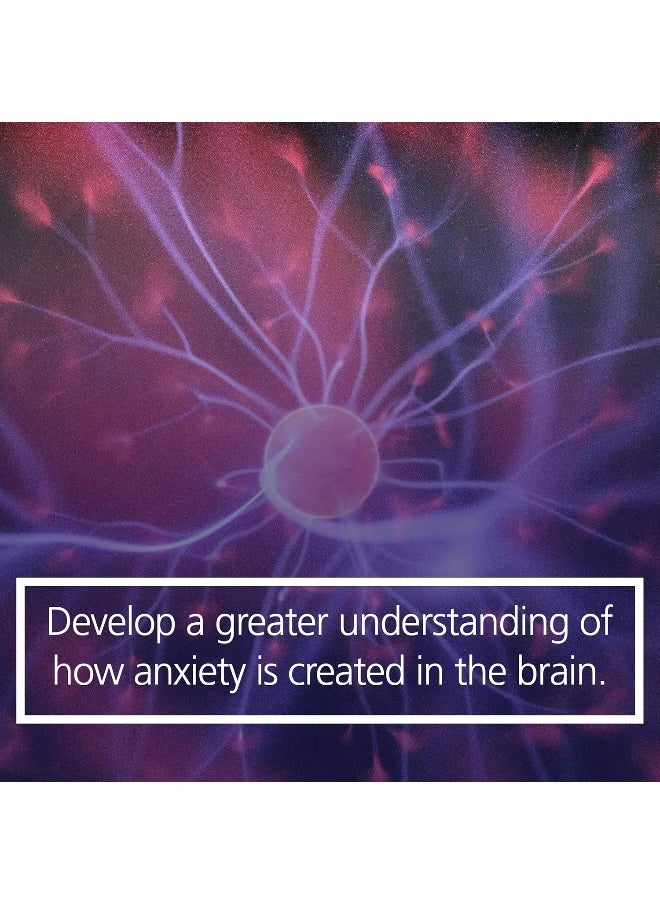 Develop a greater understanding of how anxiety is created in the brain.